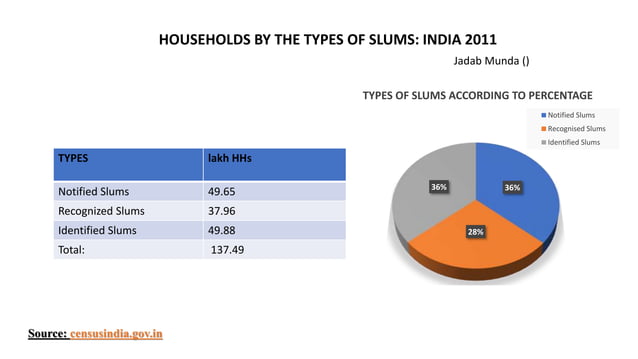 HOUSEHOLDS BY THE TYPES OF SLUMS: INDIA 2011

Jadab Munda ()

| TYPES | lakh HHs |
|---|---|
| Notified Slums | 49.65 |
| Recognized Slums | 37.96 |
| Identified Slums | 49.88 |
| Total: | 137.49 |

TYPES OF SLUMS ACCORDING TO PERCENTAGE

Notified Slums
Recognised Slums
Identified Slums

36%
36%
28%

Source: censusindia.gov.in